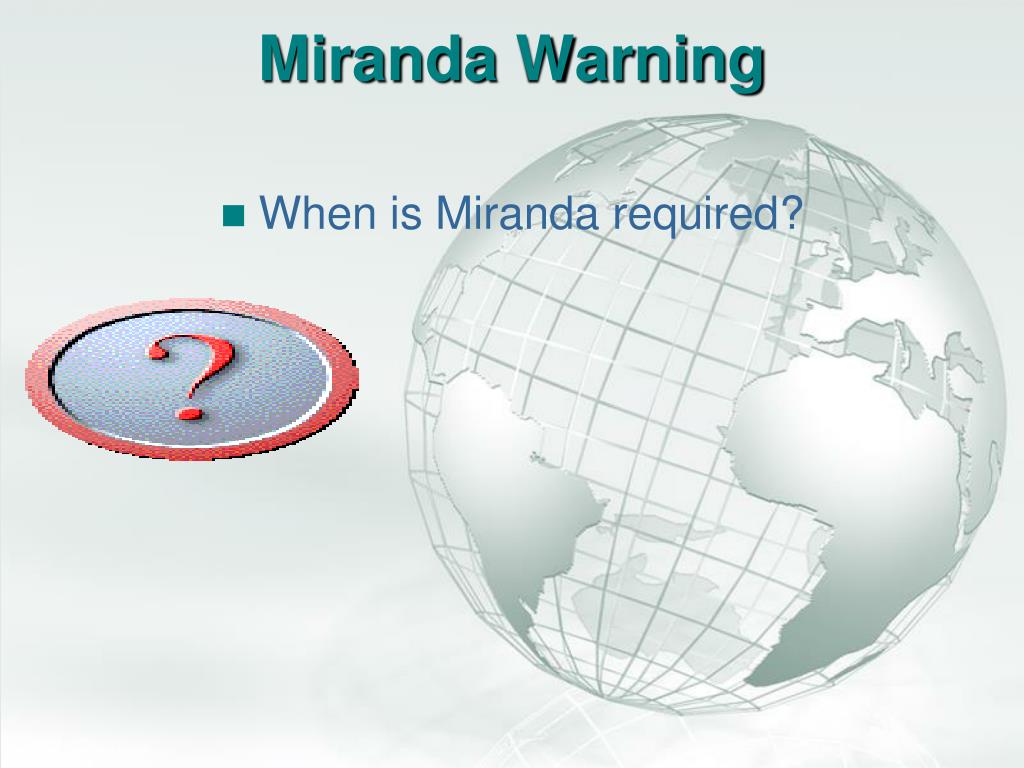 Miranda Warning

When is Miranda required?

?